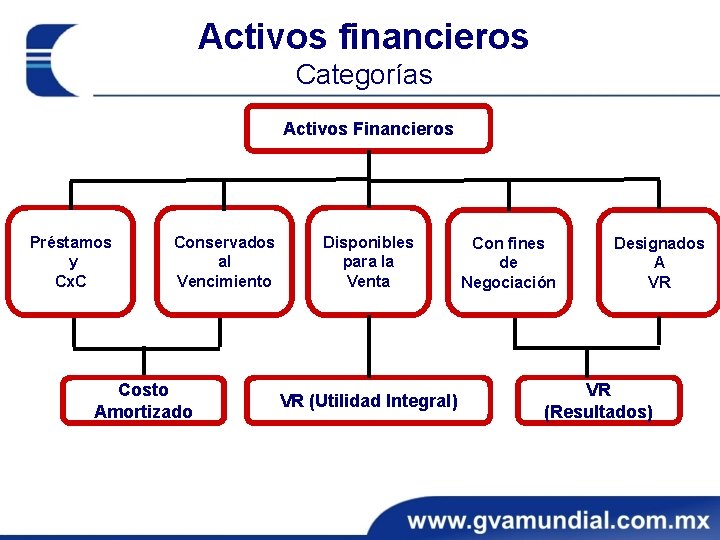 Activos financieros
Categorías

Activos Financieros

Préstamos y CxC

Conservados al Vencimiento

Disponibles para la Venta

Con fines de Negociación

Designados A VR

Costo Amortizado

VR (Utilidad Integral)

VR (Resultados)

www.gvamundial.com.mx